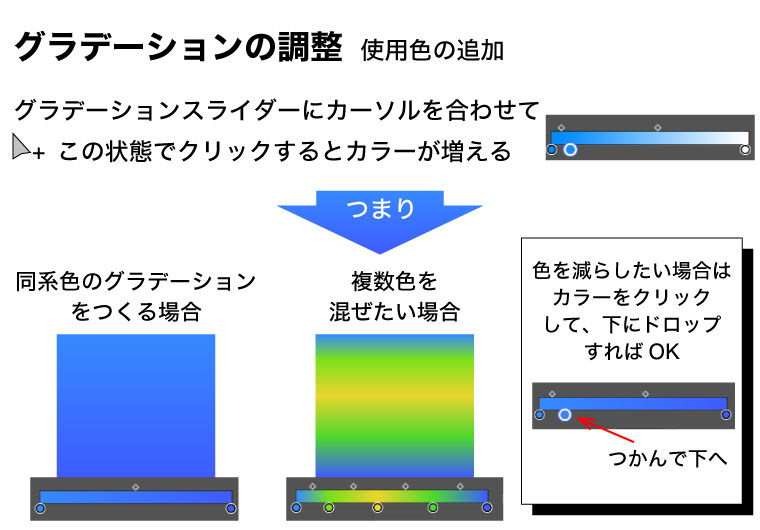 グラデーションの調整 使用色の追加

グラデーションスライダーにカーソルを合わせて
+ この状態でクリックするとカラーが増える

つまり

同系色のグラデーションをつくる場合

複数色を混ぜたい場合

色を減らしたい場合はカラーをクリックして、下にドロップすれば OK

つかんで下へ